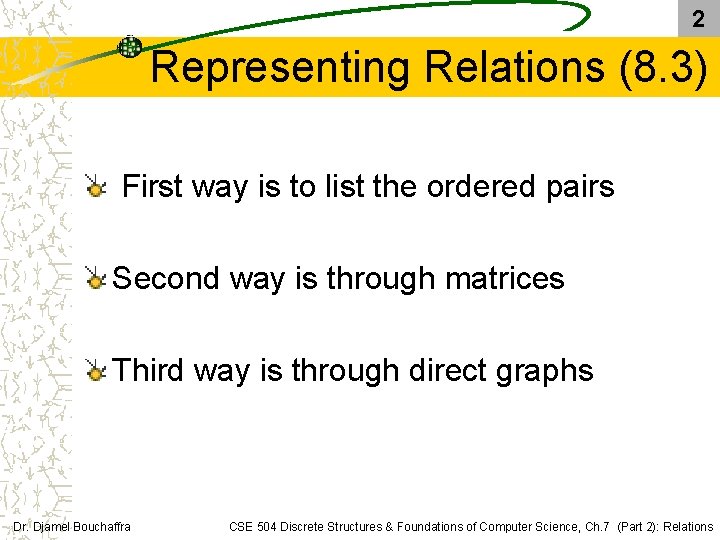 2

Representing Relations (8.3)

First way is to list the ordered pairs

Second way is through matrices

Third way is through direct graphs

Dr. Djamel Bouchaffra

CSE 504 Discrete Structures & Foundations of Computer Science, Ch.7 (Part 2): Relations